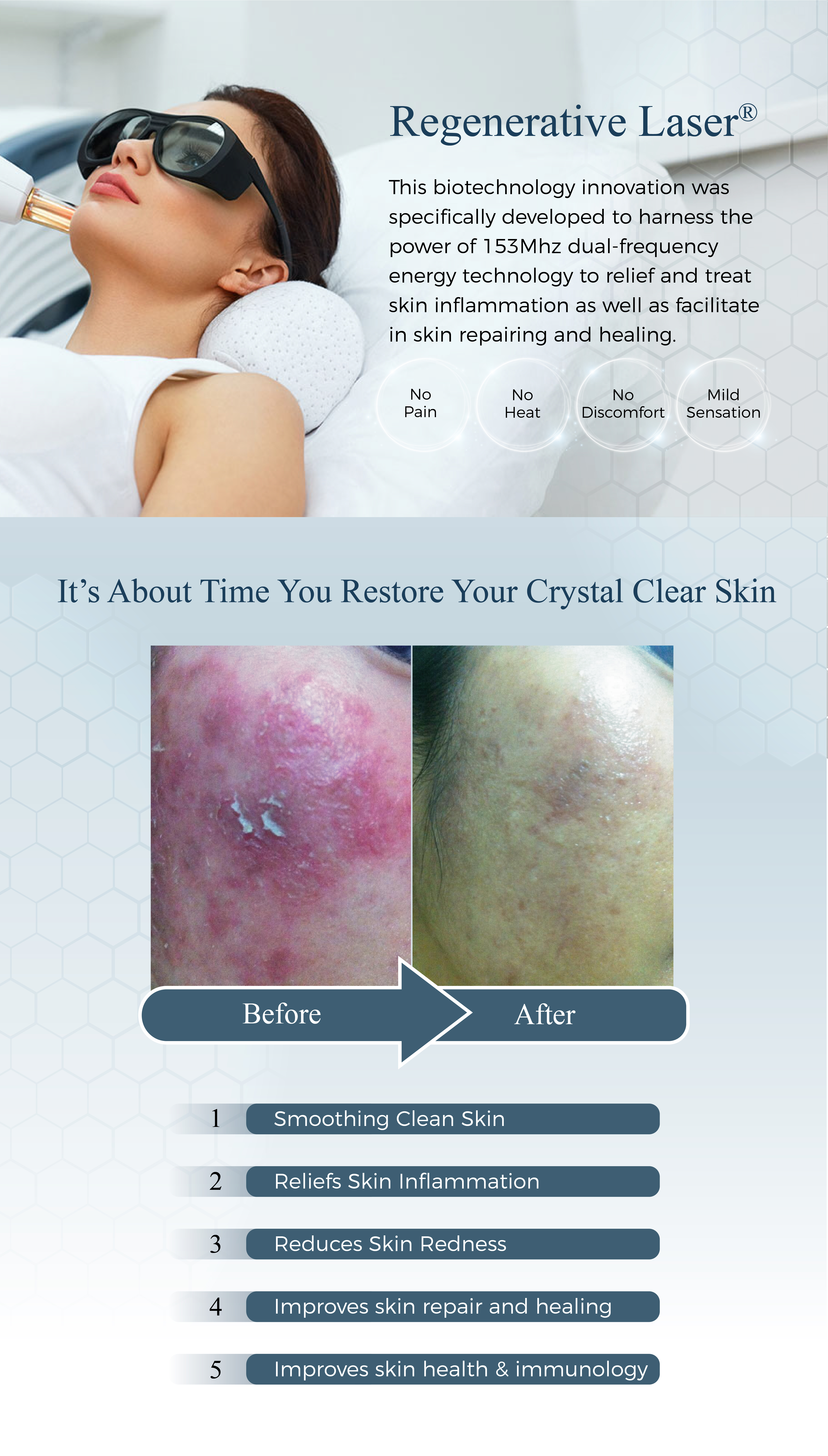 Regenerative Laser®

This biotechnology innovation was specifically developed to harness the power of 153Mhz dual-frequency energy technology to relief and treat skin inflammation as well as facilitate in skin repairing and healing.

No Pain

No Heat

No Discomfort

Mild Sensation

It's About Time You Restore Your Crystal Clear Skin

Before

After

1 Smoothing Clean Skin

2 Reliefs Skin Inflammation

3 Reduces Skin Redness

4 Improves skin repair and healing

5 Improves skin health & immunology